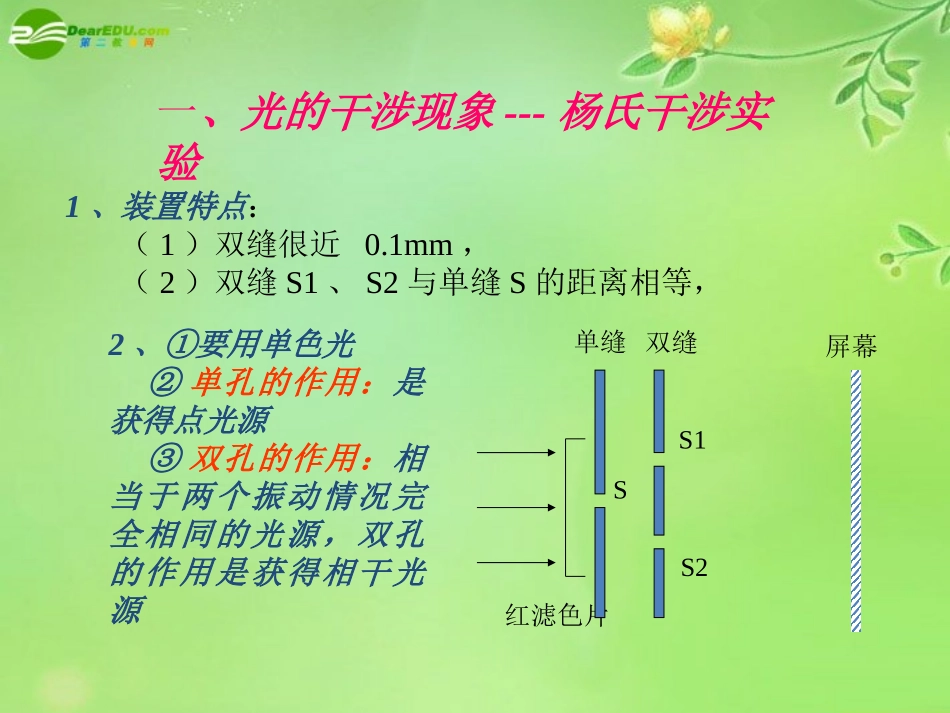 DearEDU.com
第二教育网

一、光的干涉现象 --- 杨氏干涉实验

1 、装置特点：
（ 1 ）双缝很近 0.1mm ，
（ 2 ）双缝 S1 、 S2 与单缝 S 的距离相等，

2 、①要用单色光
② 单孔的作用：是获得点光源
③ 双孔的作用：相当于两个振动情况完全相同的光源，双孔的作用是获得相干光源

单缝 双缝
屏幕
S1
S
S2
红滤色片